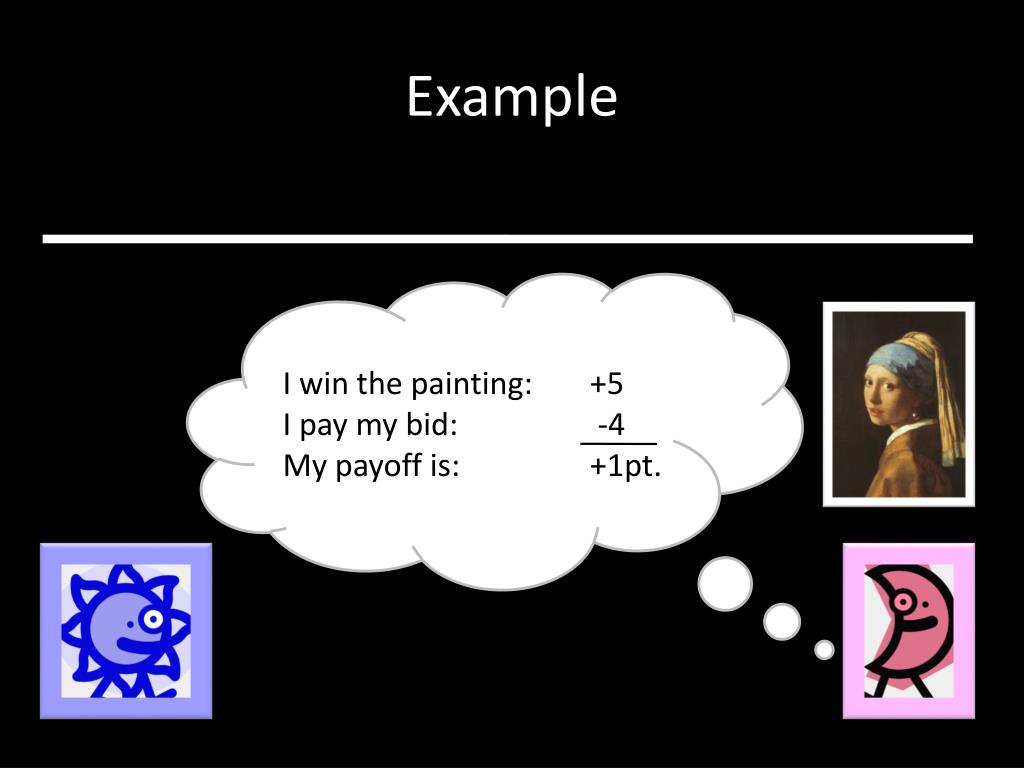 Example

I win the painting: +5
I pay my bid: -4
My payoff is: +1pt.